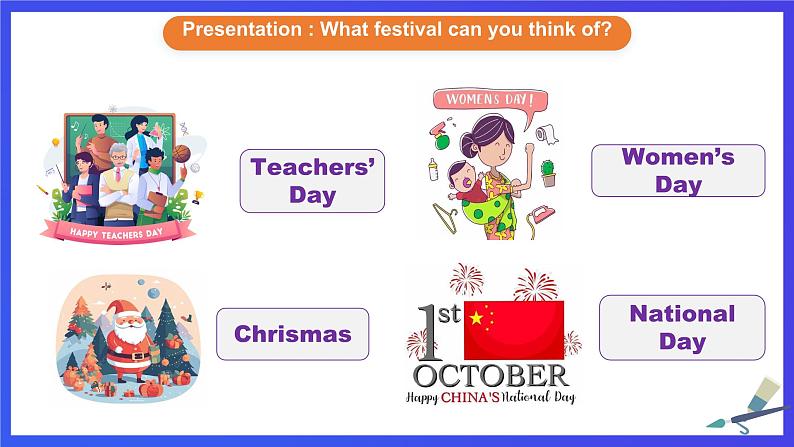 Presentation : What festival can you think of?

HAPPY TEACHERS DAY

Teachers' Day

WOMENS DAY!

Women's Day

Chrismas

1st OCTOBER

Happy CHINA'S National Day

National Day